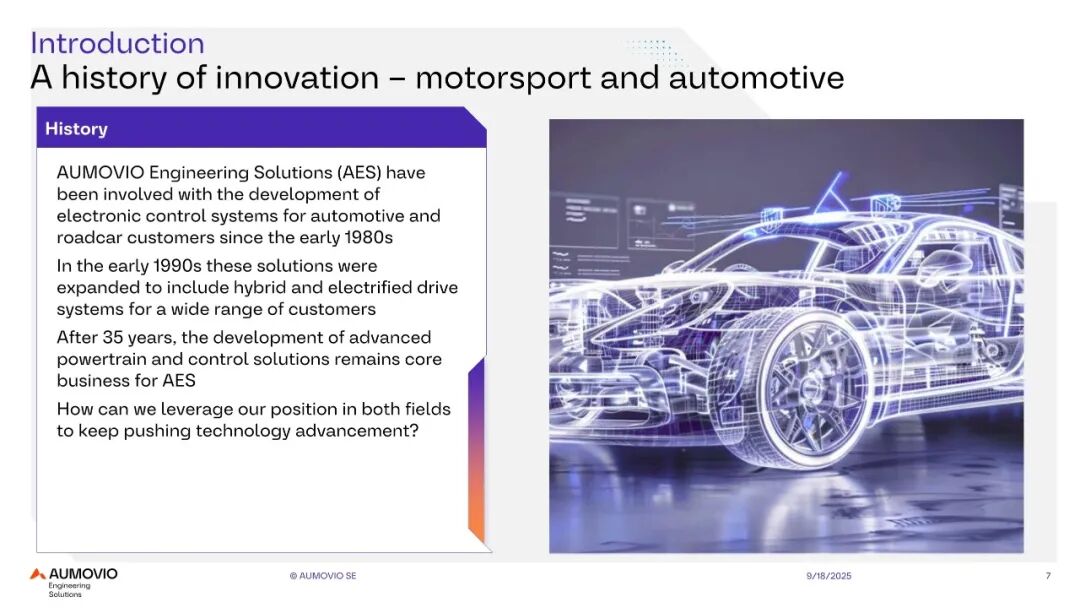 Introduction
A history of innovation – motorsport and automotive

History

AUMOVIO Engineering Solutions (AES) have been involved with the development of electronic control systems for automotive and roadcar customers since the early 1980s

In the early 1990s these solutions were expanded to include hybrid and electrified drive systems for a wide range of customers

After 35 years, the development of advanced powertrain and control solutions remains core business for AES

How can we leverage our position in both fields to keep pushing technology advancement?

AUMOVIO Engineering Solutions

© AUMOVIO SE

9/18/2025

7